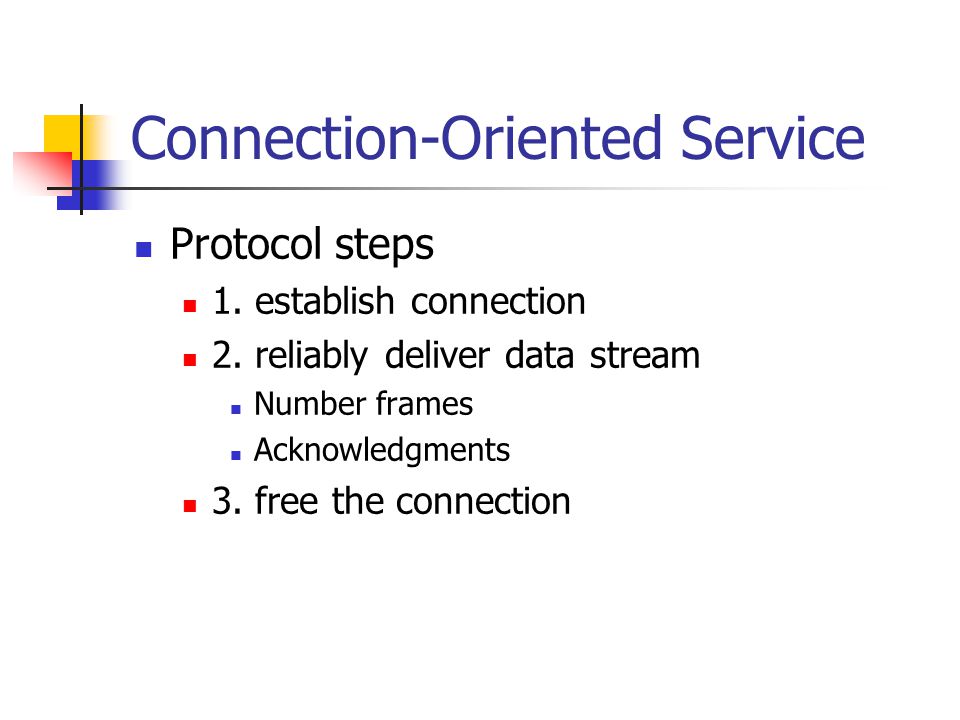 Connection-Oriented Service

Protocol steps

1. establish connection

2. reliably deliver data stream

Number frames

Acknowledgments

3. free the connection